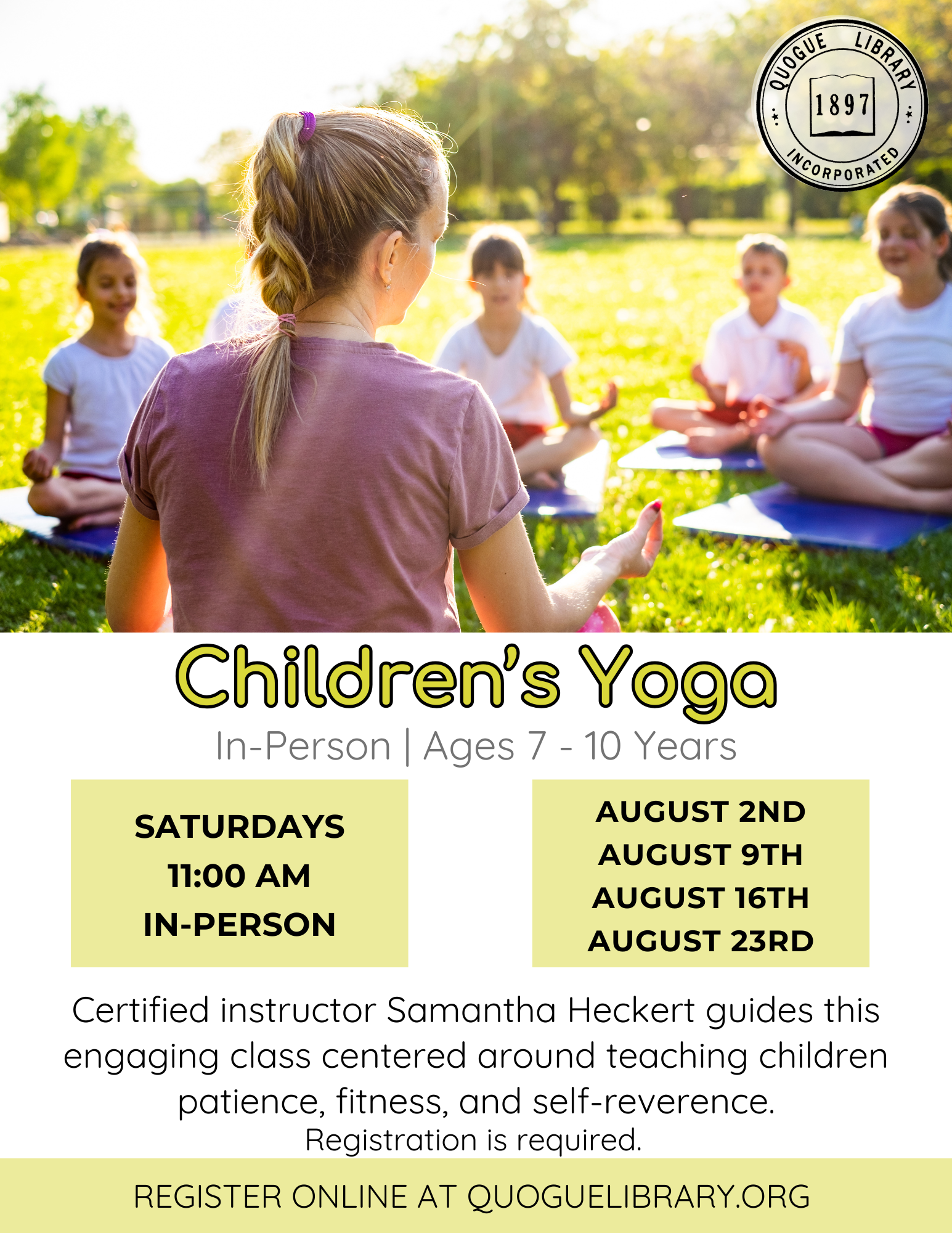 QUOGUE LIBRARY
1897
INCORPORATED

Children's Yoga

In-Person | Ages 7 - 10 Years

SATURDAYS
11:00 AM
IN-PERSON

AUGUST 2ND
AUGUST 9TH
AUGUST 16TH
AUGUST 23RD

Certified instructor Samantha Heckert guides this engaging class centered around teaching children patience, fitness, and self-reverence.
Registration is required.

REGISTER ONLINE AT QUOGUELIBRARY.ORG